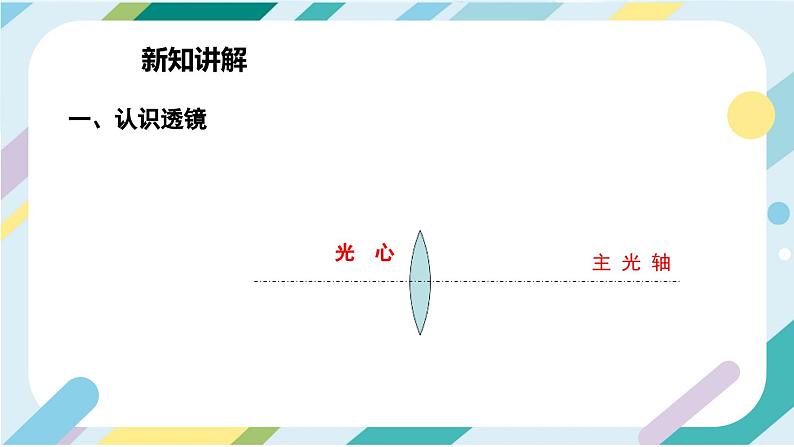 新知讲解

一、认识透镜

光 心

主 光 轴